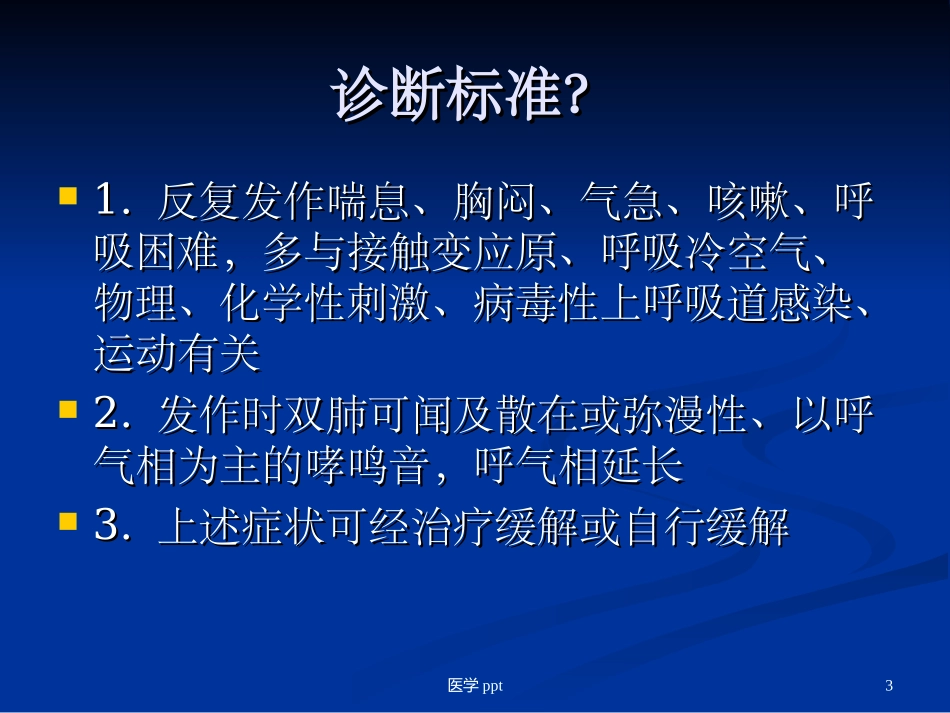 诊断标准?

1. 反复发作喘息、胸闷、气急、咳嗽、呼吸困难，多与接触变应原、呼吸冷空气、物理、化学性刺激、病毒性上呼吸道感染、运动有关

2. 发作时双肺可闻及散在或弥漫性、以呼气相为主的哮鸣音，呼气相延长

3. 上述症状可经治疗缓解或自行缓解

医学 ppt

3